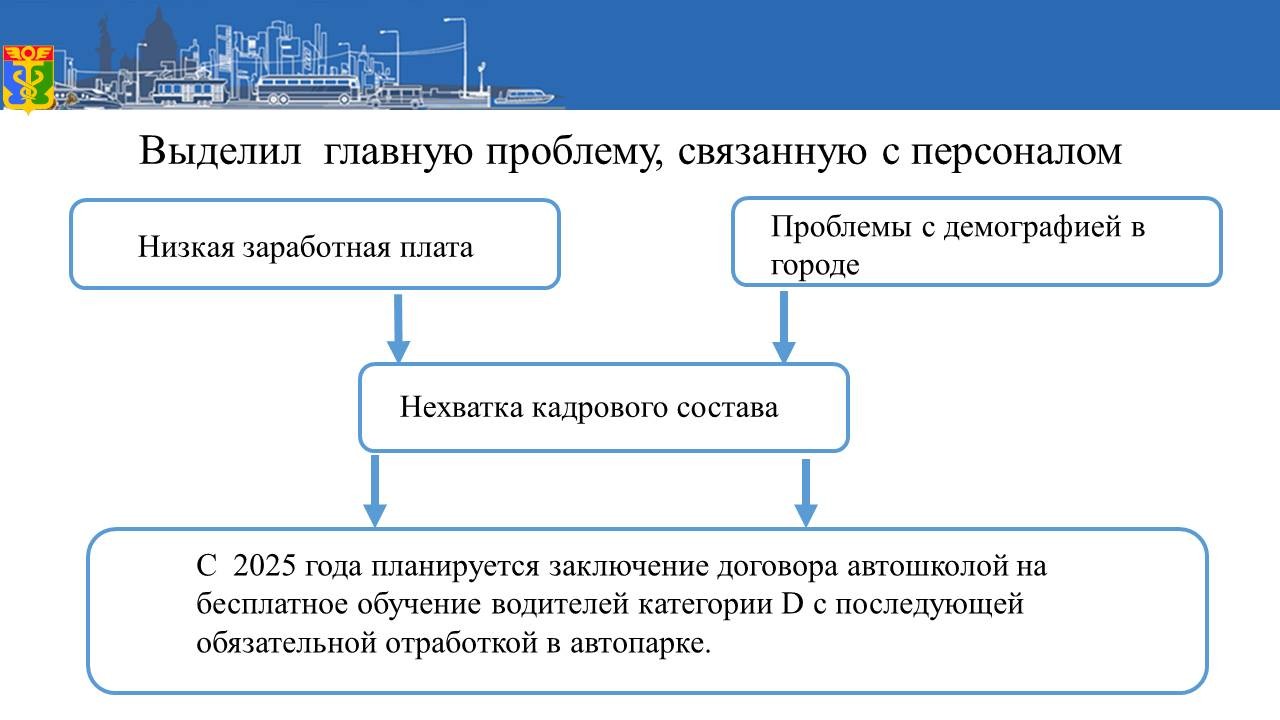 Выделил главную проблему, связанную с персоналом

Низкая заработная плата

Проблемы с демографией в городе

Нехватка кадрового состава

С 2025 года планируется заключение договора автошколой на бесплатное обучение водителей категории D с последующей обязательной отработкой в автопарке.